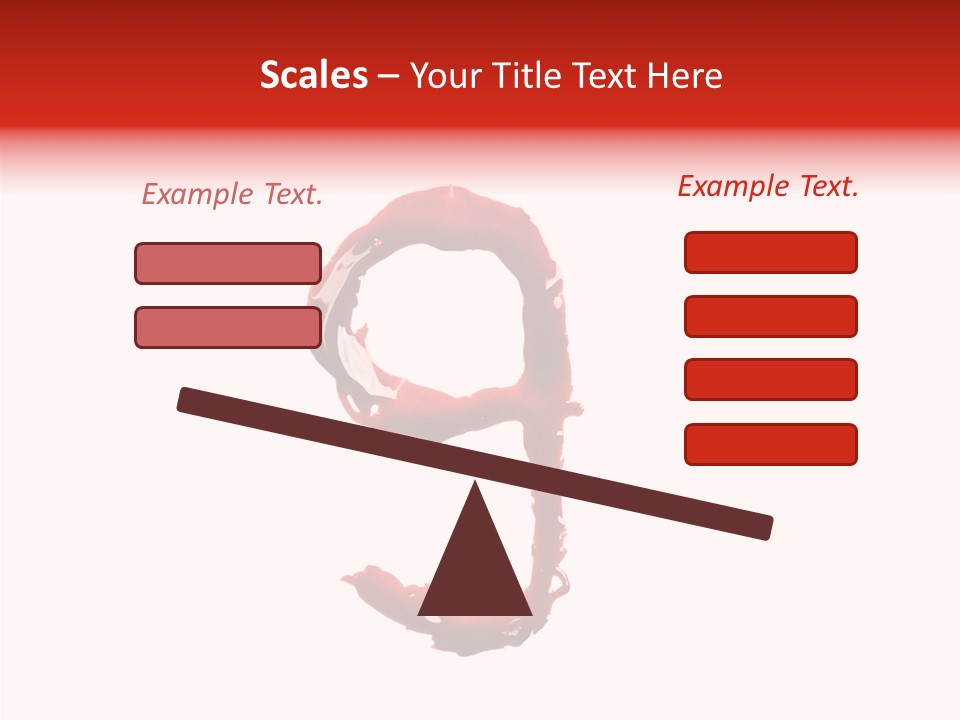 Scales – Your Title Text Here

Example Text.

Example Text.